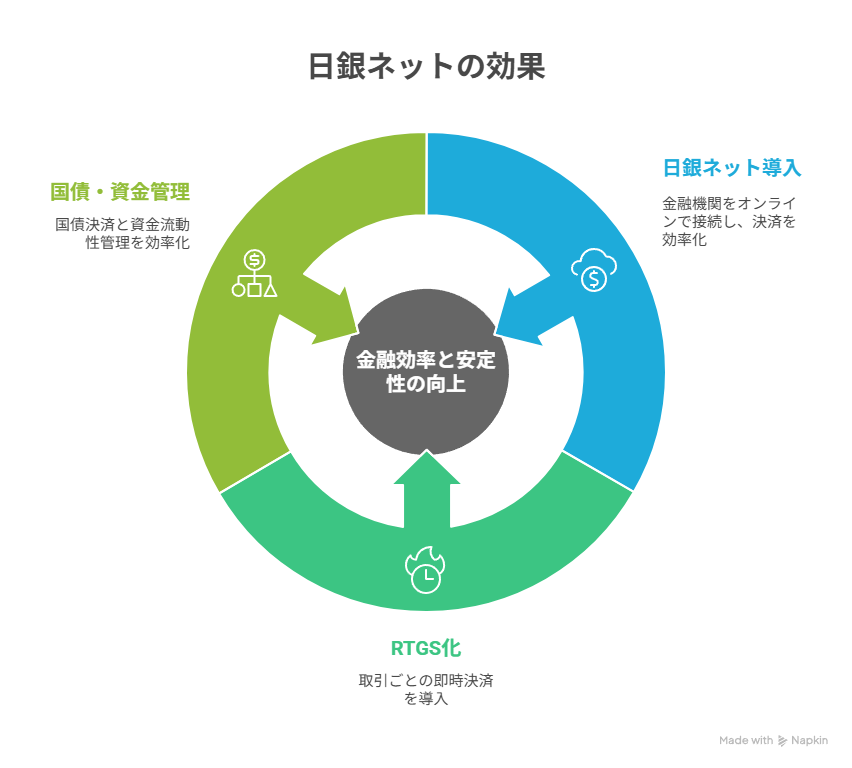 日銀ネットの効果

国債・資金管理

国債決済と資金流動性管理を効率化

日銀ネット導入

金融機関をオンラインで接続し、決済を効率化

金融効率と安定性の向上

RTGS化

取引ごとの即時決済を導入

Made with Napkin